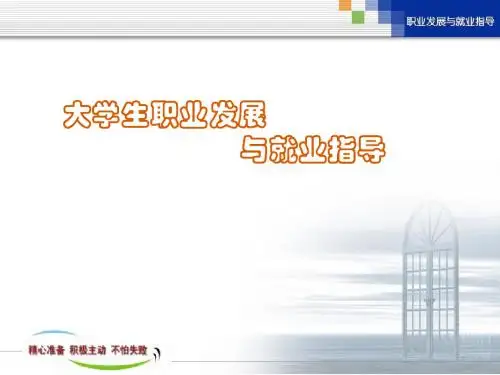 职业发展与就业指导

大学生职业发展
与就业指导

精心准备 积极主动 不怕失败